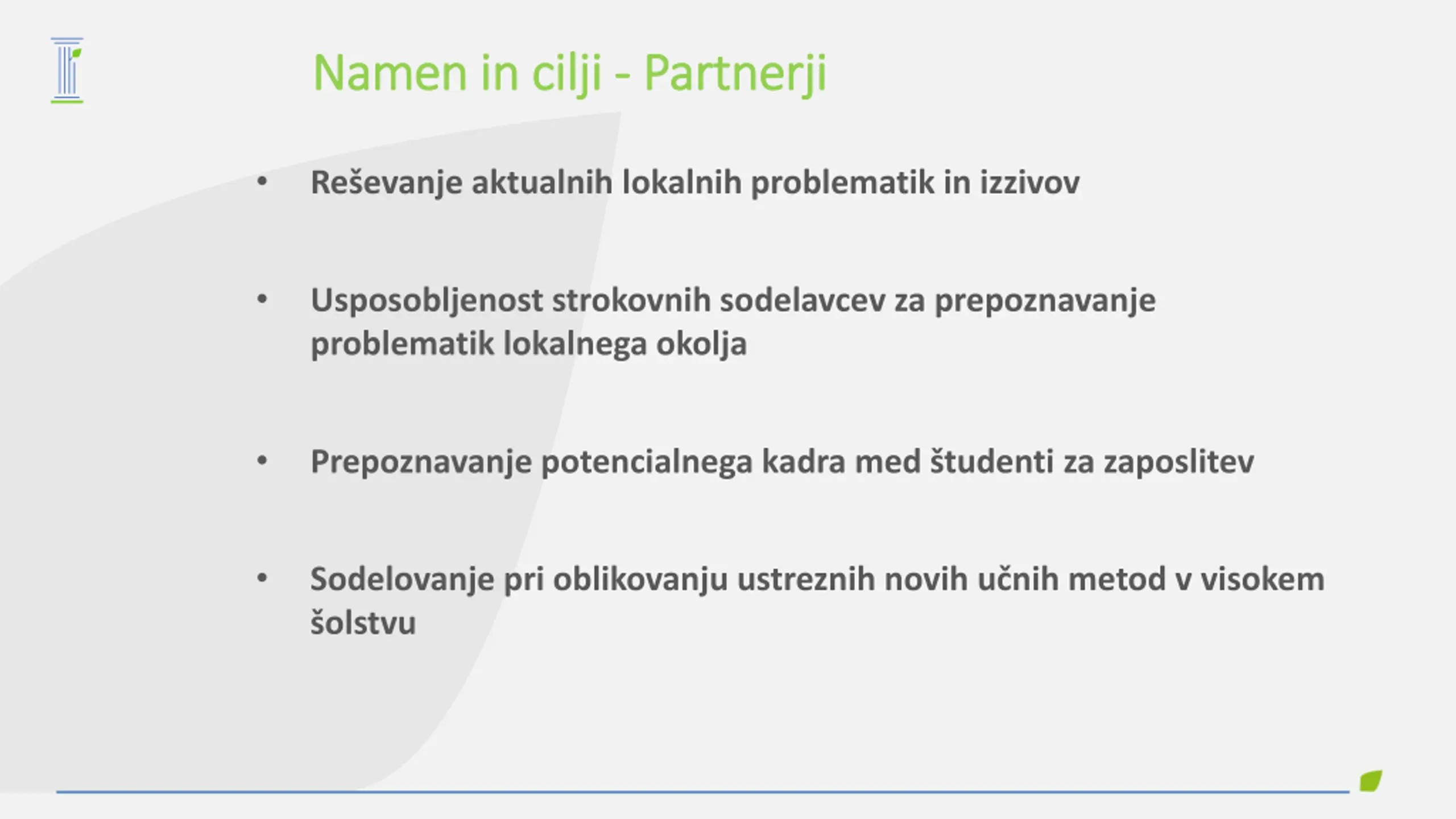 Namen in cilji - Partnerji

• Reševanje aktualnih lokalnih problematik in izzivov

• Usposobljenost strokovnih sodelavcev za prepoznavanje problematik lokalnega okolja

• Prepoznavanje potencialnega kadra med študenti za zaposlitev

• Sodelovanje pri oblikovanju ustreznih novih učnih metod v visokem šolstvu